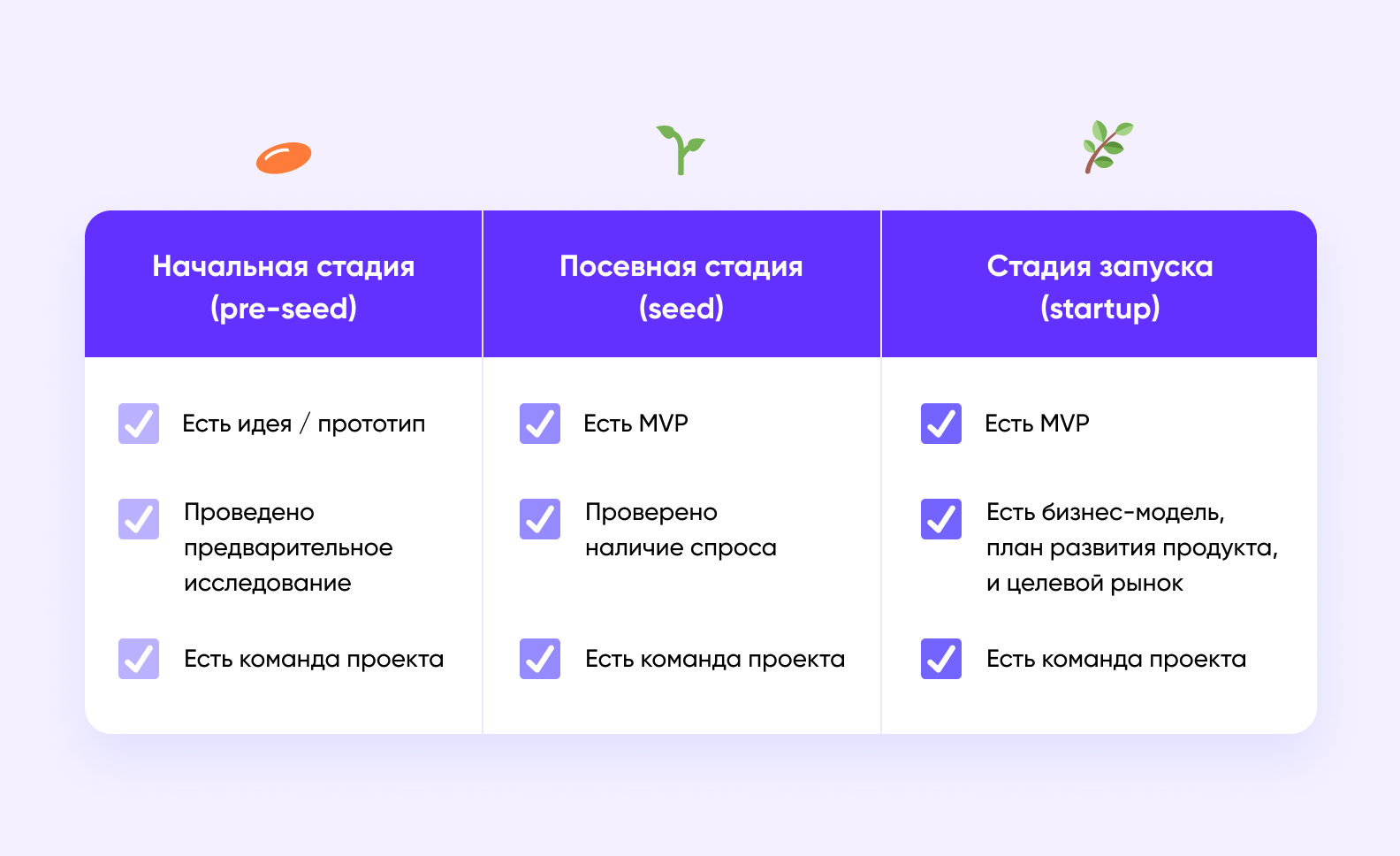 | Начальная стадия (pre-seed) | Посевная стадия (seed) | Стадия запуска (startup) |
|---|---|---|
| Есть идея / прототип | Есть MVP | Есть MVP |
| Проведено предварительное исследование | Проверено наличие спроса | Есть бизнес-модель, план развития продукта, и целевой рынок |
| Есть команда проекта | Есть команда проекта | Есть команда проекта |